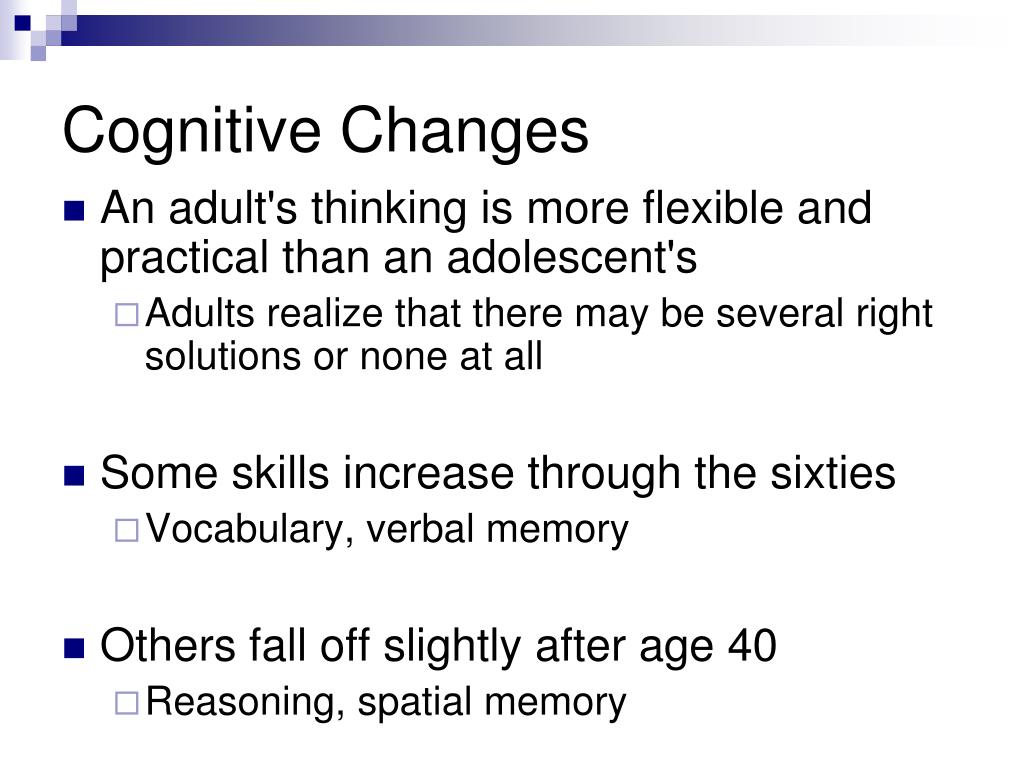 Cognitive Changes

An adult's thinking is more flexible and practical than an adolescent's

Adults realize that there may be several right solutions or none at all

Some skills increase through the sixties

Vocabulary, verbal memory

Others fall off slightly after age 40

Reasoning, spatial memory